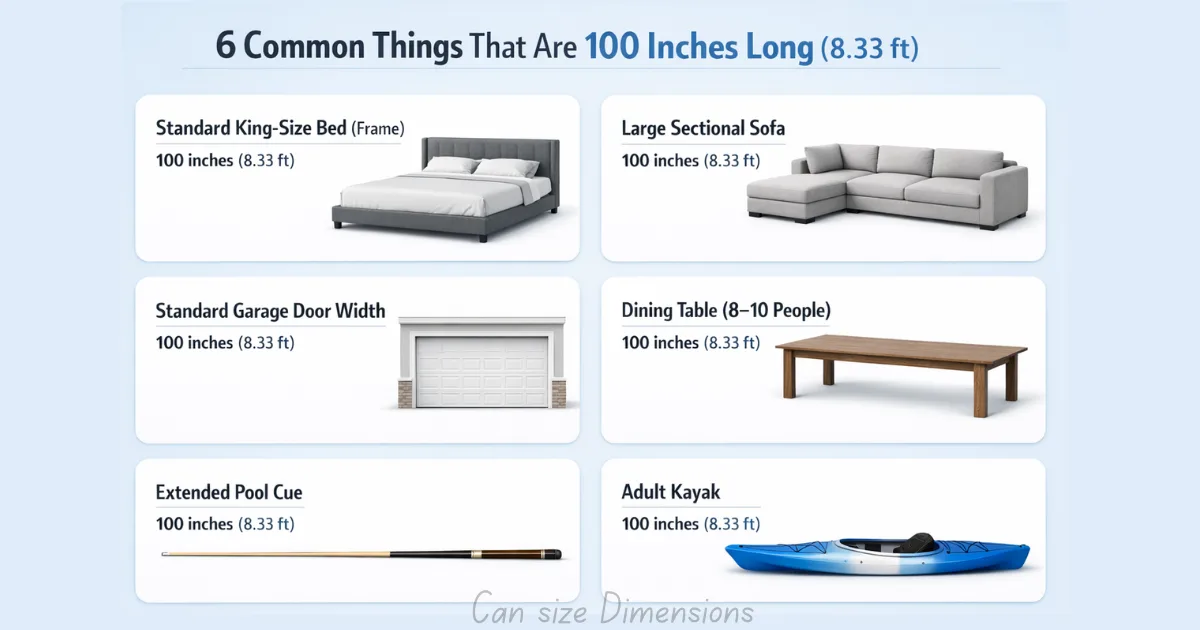 6 Common Things That Are 100 Inches Long (8.33 ft)

Standard King-Size Bed (Frame)
100 inches (8.33 ft)

Large Sectional Sofa
100 inches (8.33 ft)

Standard Garage Door Width
100 inches (8.33 ft)

Dining Table (8–10 People)
100 inches (8.33 ft)

Extended Pool Cue
100 inches (8.33 ft)

Adult Kayak
100 inches (8.33 ft)

Can size Dimensions